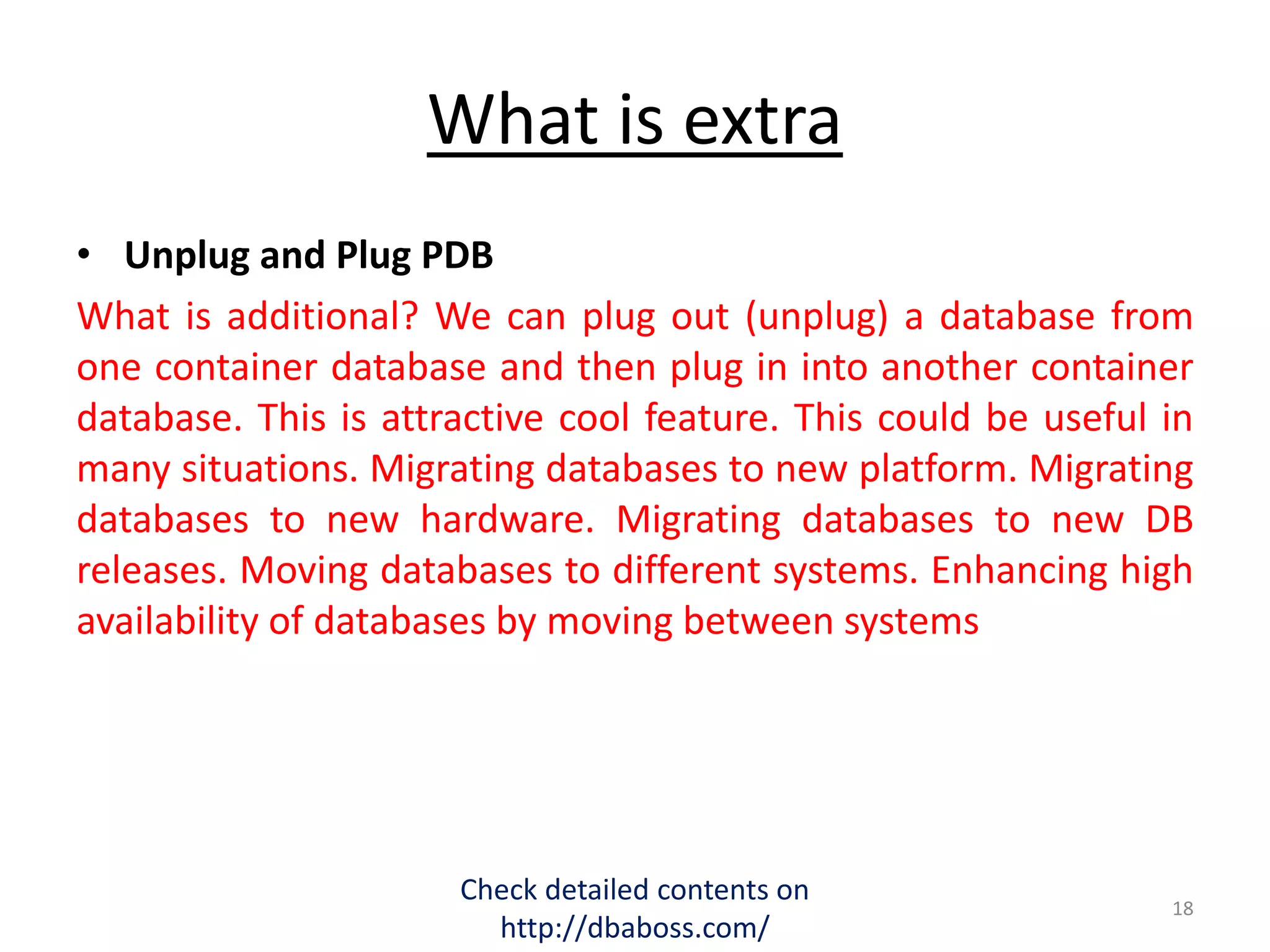 What is extra

• Unplug and Plug PDB

What is additional? We can plug out (unplug) a database from one container database and then plug in into another container database. This is attractive cool feature. This could be useful in many situations. Migrating databases to new platform. Migrating databases to new hardware. Migrating databases to new DB releases. Moving databases to different systems. Enhancing high availability of databases by moving between systems

Check detailed contents on http://dbaboss.com/

18